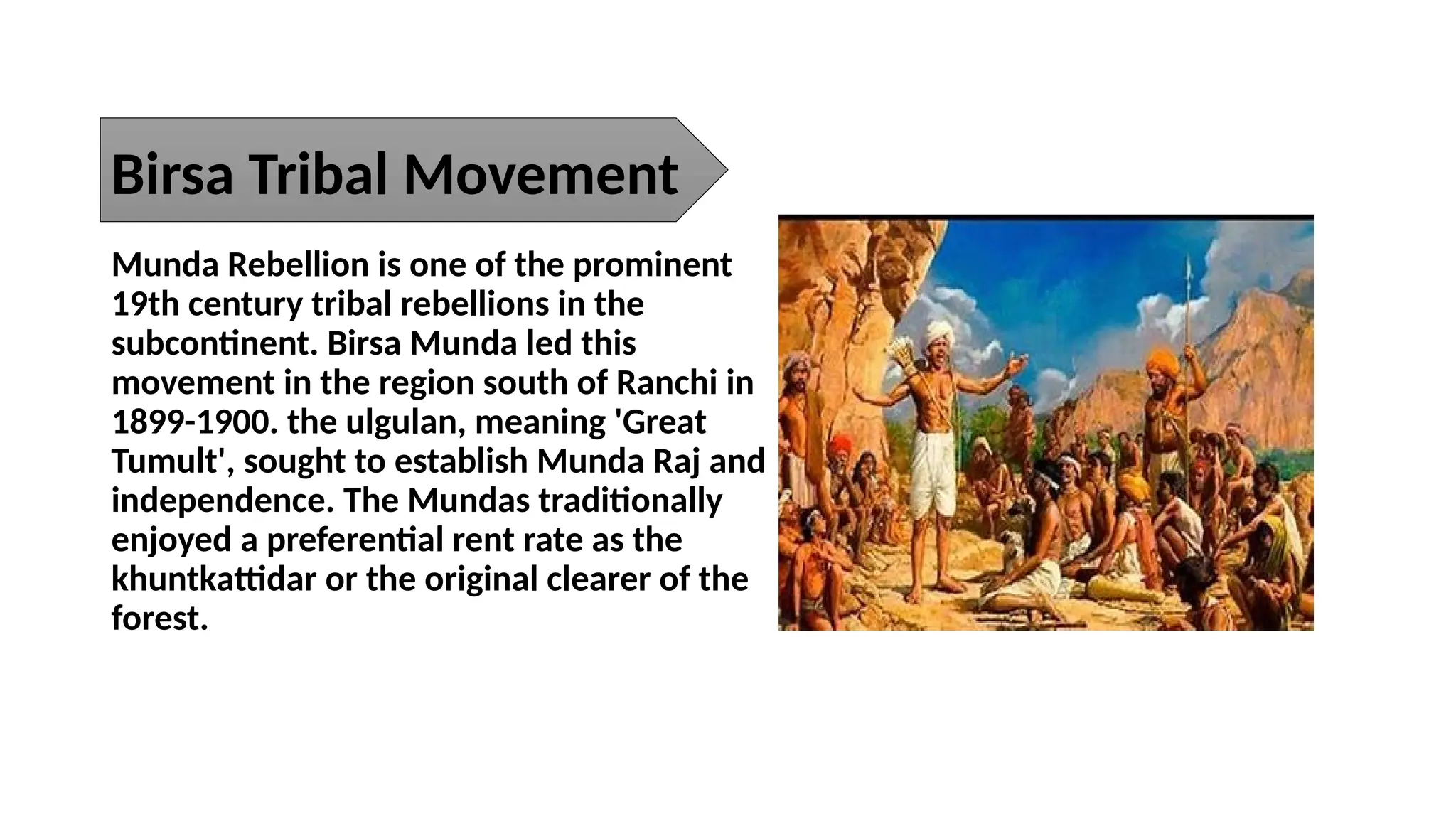 Birsa Tribal Movement

Munda Rebellion is one of the prominent 19th century tribal rebellions in the subcontinent. Birsa Munda led this movement in the region south of Ranchi in 1899-1900. the ulgulan, meaning 'Great Tumult', sought to establish Munda Raj and independence. The Mundas traditionally enjoyed a preferential rent rate as the khuntkattidar or the original clearer of the forest.